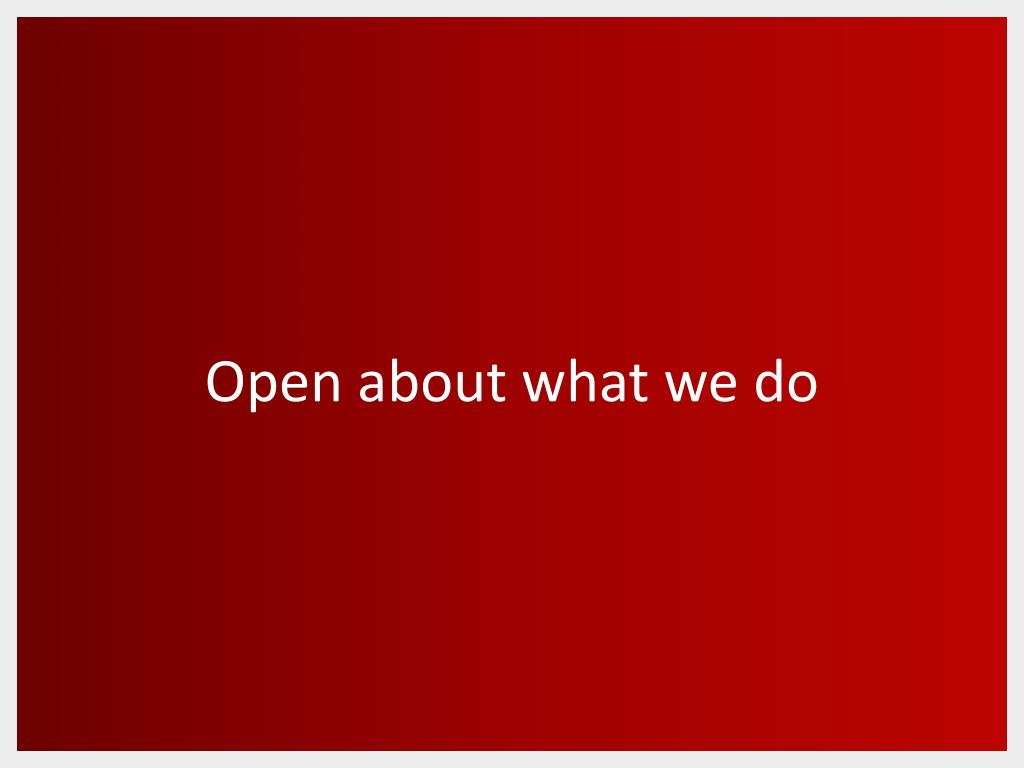 Open about what we do